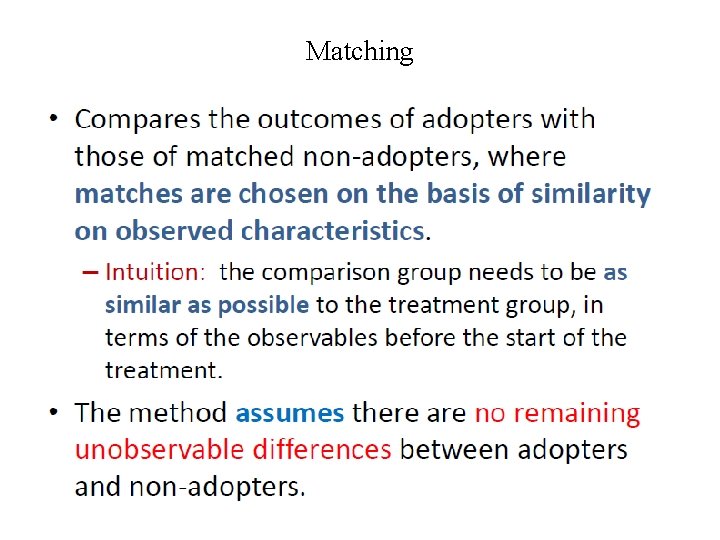 Matching

• Compares the outcomes of adopters with those of matched non-adopters, where matches are chosen on the basis of similarity on observed characteristics.

– Intuition: the comparison group needs to be as similar as possible to the treatment group, in terms of the observables before the start of the treatment.

• The method assumes there are no remaining unobservable differences between adopters and non-adopters.